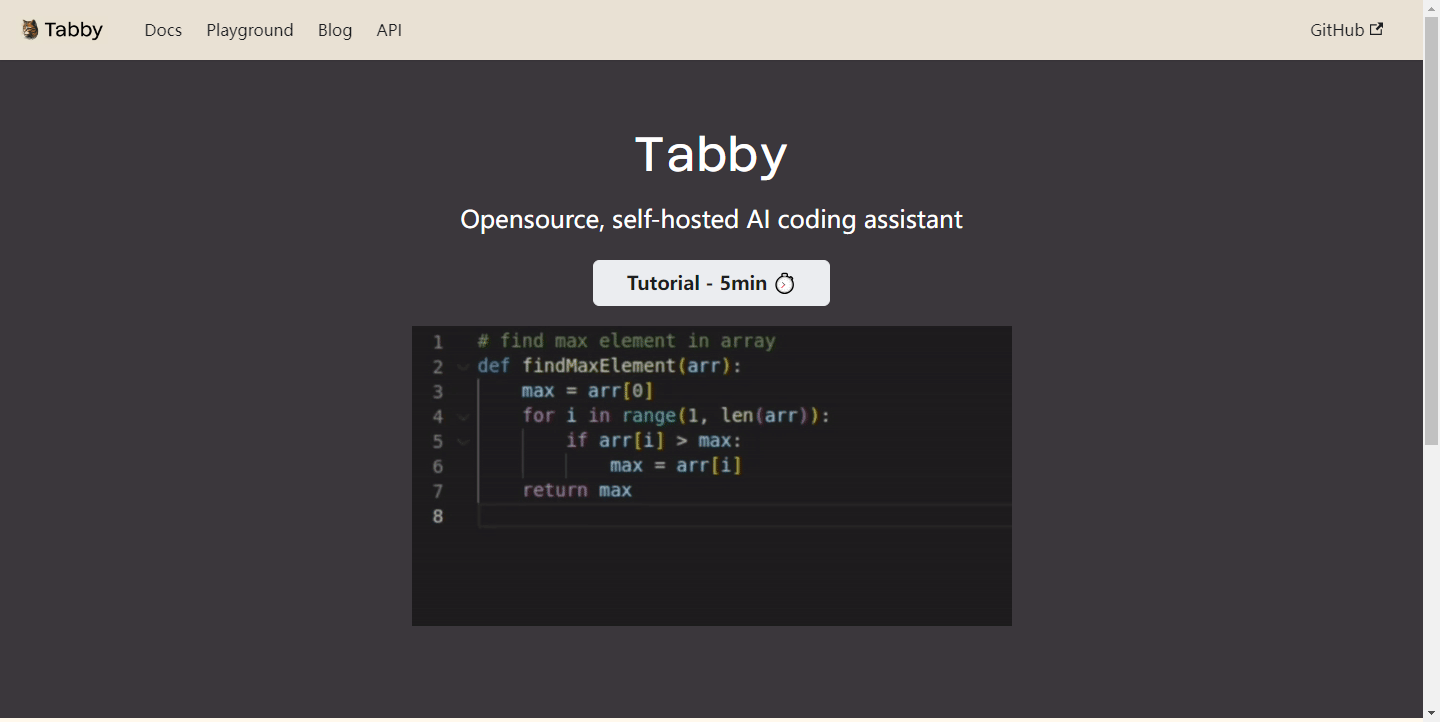 Tabby Docs Playground Blog API GitHub

Tabby

Opensource, self-hosted AI coding assistant

Tutorial - 5min

1 # find max element in array
2 def findMaxElement(arr):
3     max = arr[0]
4     for i in range(1, len(arr)):
5         if arr[i] > max:
6             max = arr[i]
7     return max
8